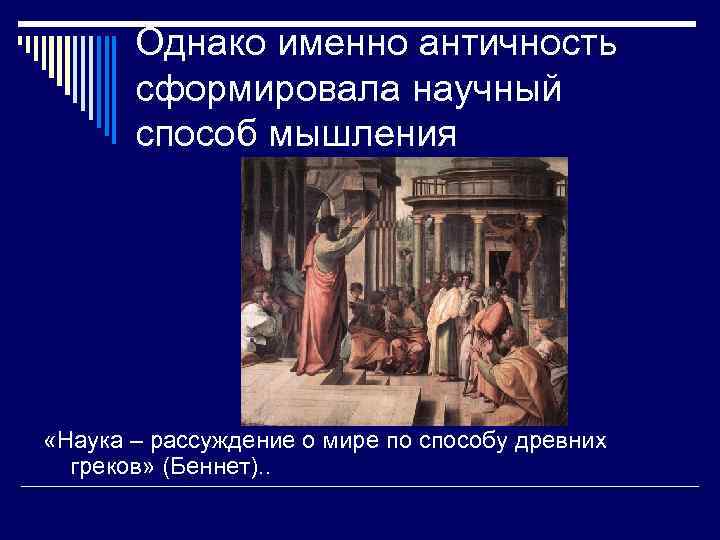 Однако именно античность сформировала научный способ мышления

«Наука – рассуждение о мире по способу древних греков» (Беннет)..